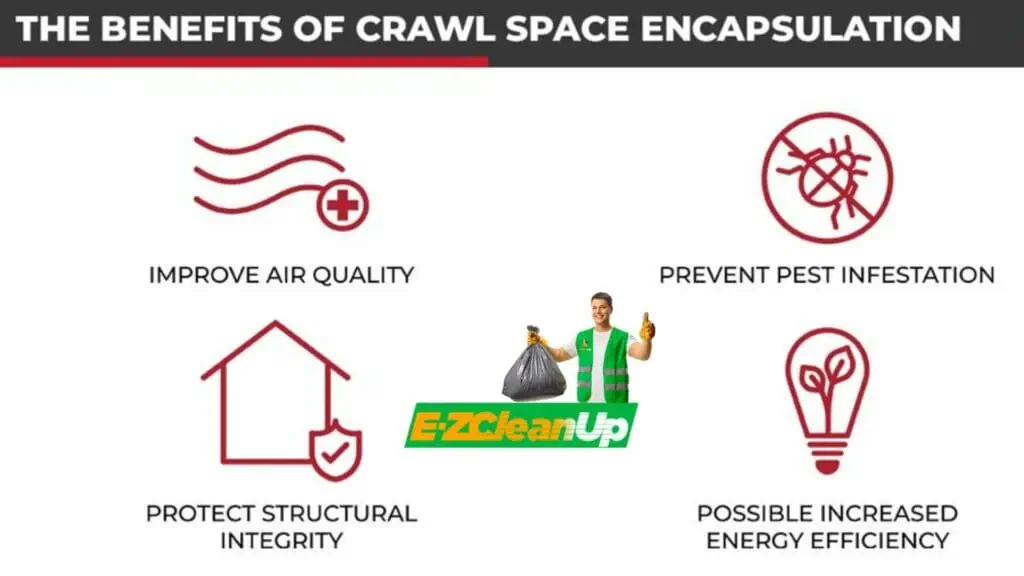 THE BENEFITS OF CRAWL SPACE ENCAPSULATION

IMPROVE AIR QUALITY

PREVENT PEST INFESTATION

E-ZCleanUp

PROTECT STRUCTURAL INTEGRITY

POSSIBLE INCREASED ENERGY EFFICIENCY